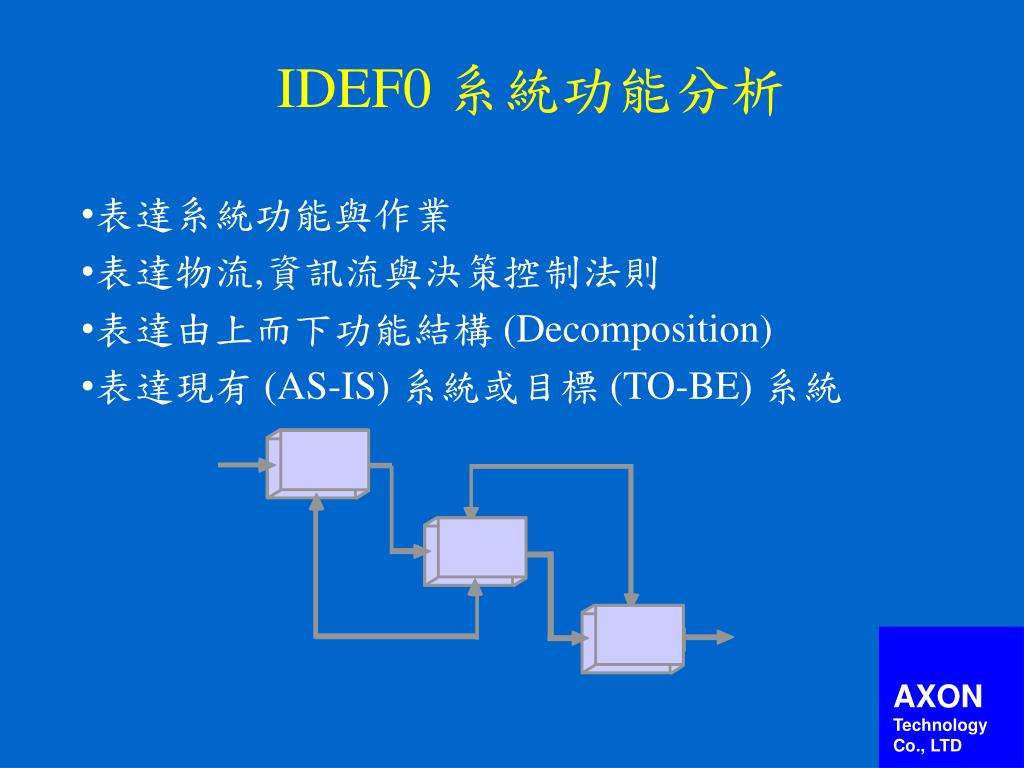 IDEF0 系統功能分析

•表達系統功能與作業
•表達物流,資訊流與決策控制法則
•表達由上而下功能結構 (Decomposition)
•表達現有 (AS-IS) 系統或目標 (TO-BE) 系統

AXON
Technology
Co., LTD